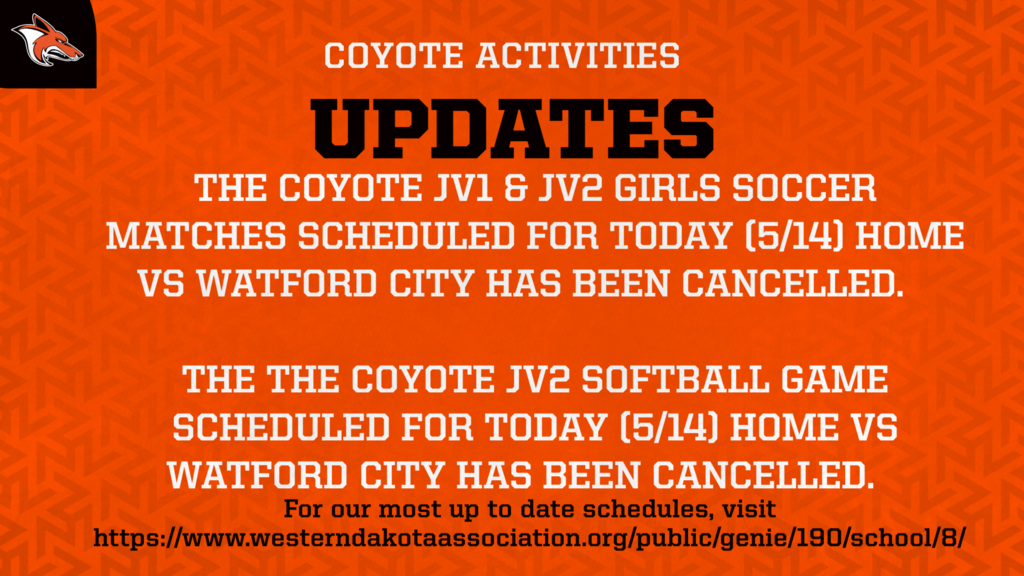 COYOTE ACTIVITIES

UPDATES

THE COYOTE JV1 & JV2 GIRLS SOCCER MATCHES SCHEDULED FOR TODAY (5/14) HOME VS WATFORD CITY HAS BEEN CANCELLED.

THE THE COYOTE JV2 SOFTBALL GAME SCHEDULED FOR TODAY (5/14) HOME VS WATFORD CITY HAS BEEN CANCELLED.

For our most up to date schedules, visit https://www.westerndakotaassociation.org/public/genie/190/school/8/